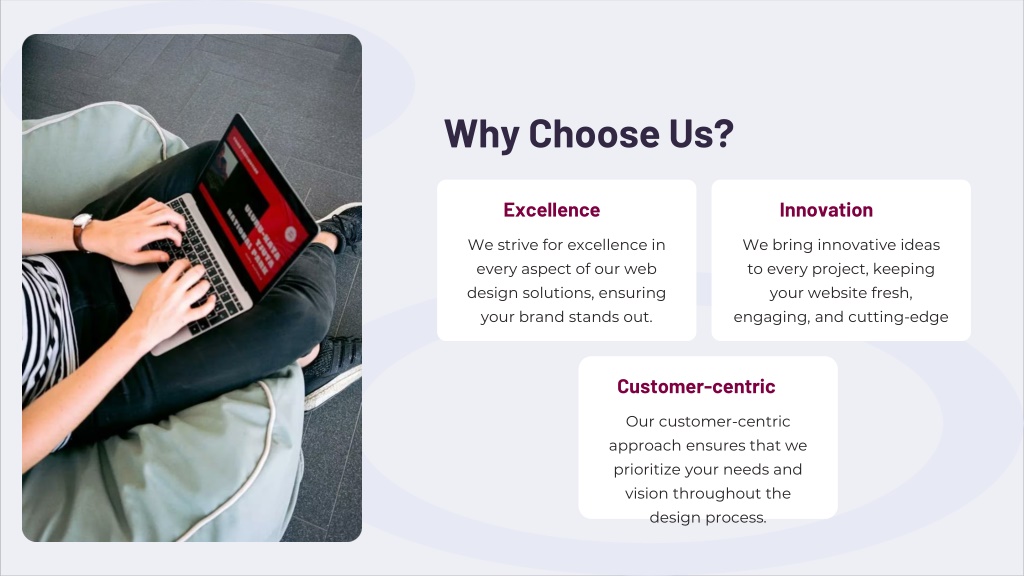 Why Choose Us?

Excellence

We strive for excellence in every aspect of our web design solutions, ensuring your brand stands out.

Innovation

We bring innovative ideas to every project, keeping your website fresh, engaging, and cutting-edge

Customer-centric

Our customer-centric approach ensures that we prioritize your needs and vision throughout the design process.